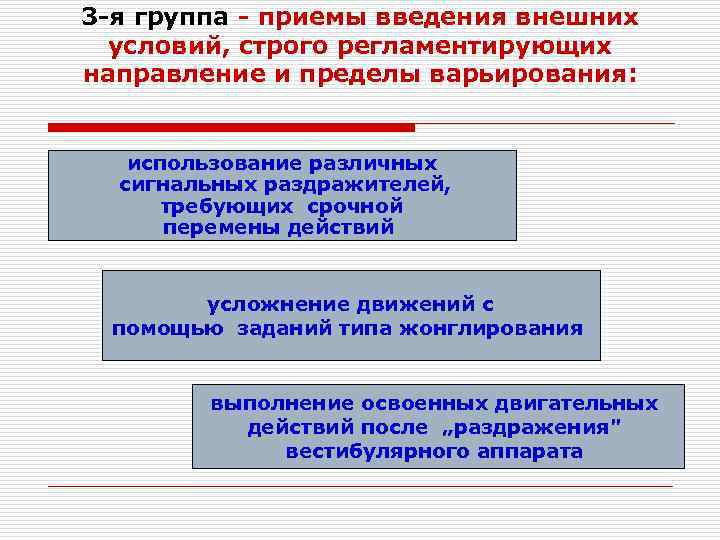 3-я группа – приемы введения внешних условий, строго регламентирующих направление и пределы варьирования:

использование различных сигнальных раздражителей, требующих срочной перемены действий

усложнение движений с помощью заданий типа жонглирования

выполнение освоенных двигательных действий после „раздражения" вестибулярного аппарата